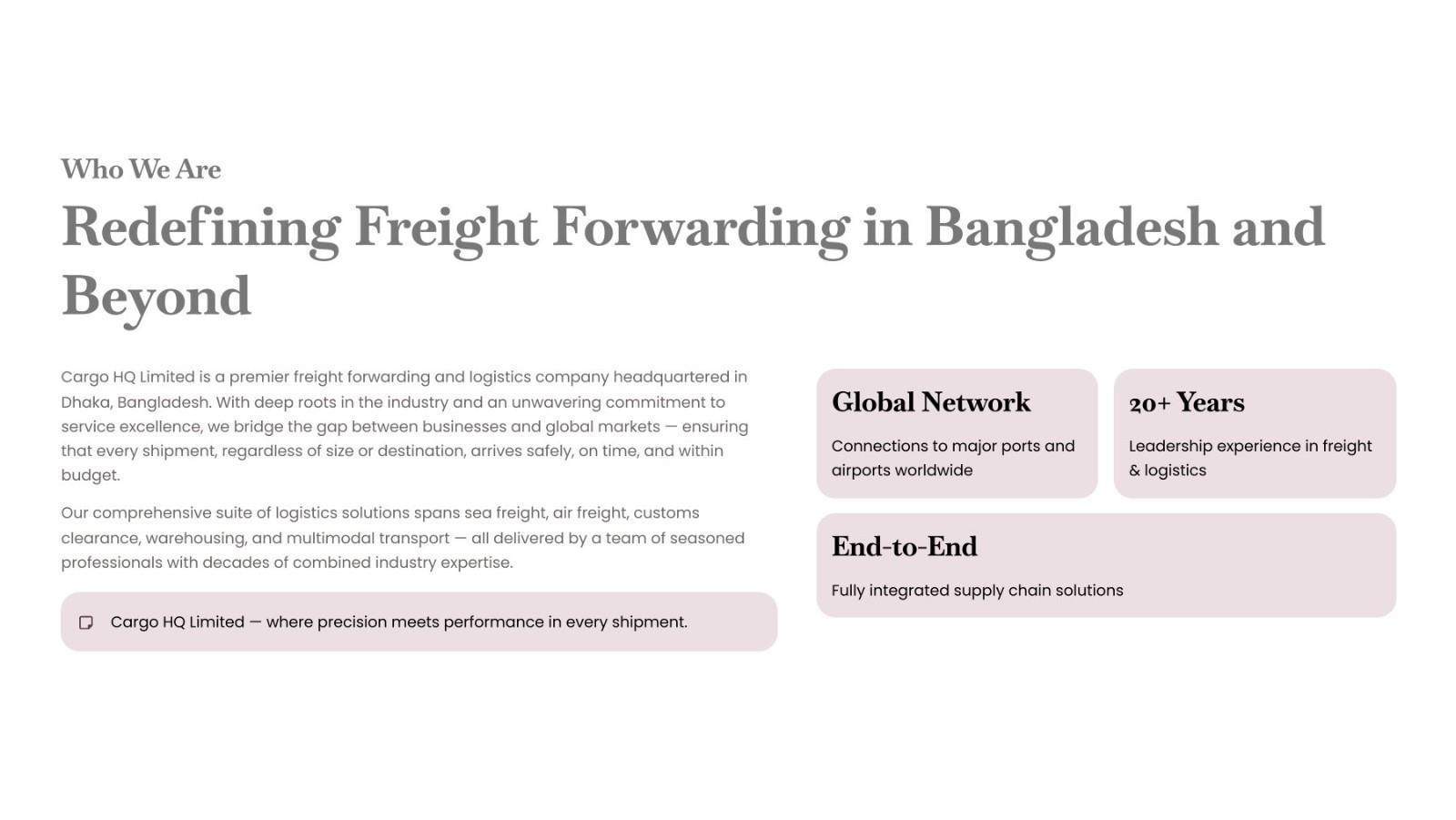 Who We Are

Redefining Freight Forwarding in Bangladesh and Beyond

Cargo HQ Limited is a premier freight forwarding and logistics company headquartered in Dhaka, Bangladesh. With deep roots in the industry and an unwavering commitment to service excellence, we bridge the gap between businesses and global markets — ensuring that every shipment, regardless of size or destination, arrives safely, on time, and within budget.

Our comprehensive suite of logistics solutions spans sea freight, air freight, customs clearance, warehousing, and multimodal transport — all delivered by a team of seasoned professionals with decades of combined industry expertise.

Cargo HQ Limited — where precision meets performance in every shipment.

Global Network

Connections to major ports and airports worldwide

20+ Years

Leadership experience in freight & logistics

End-to-End

Fully integrated supply chain solutions